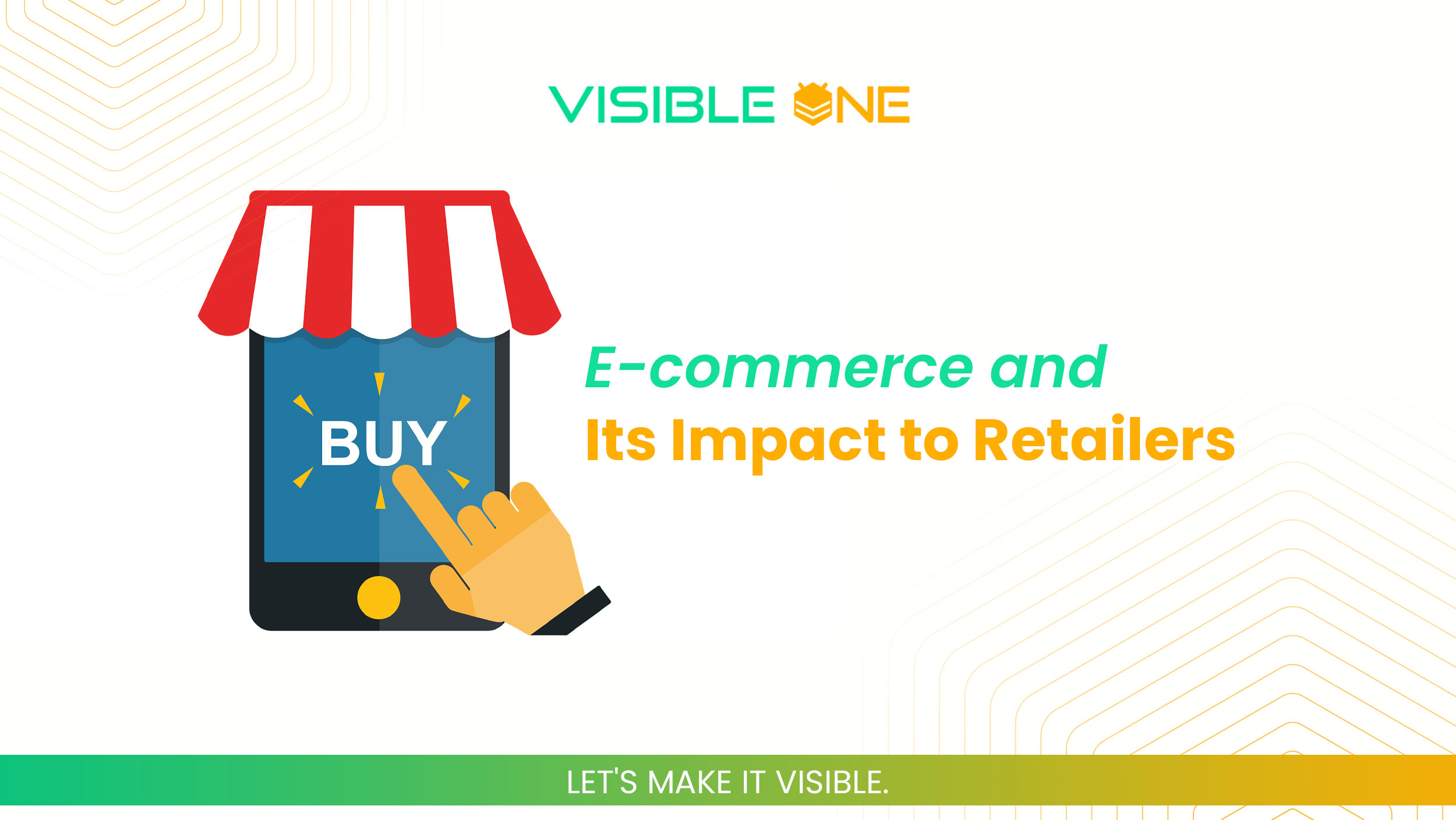 VISIBLE ONE

BUY

E-commerce and
Its Impact to Retailers

LET'S MAKE IT VISIBLE.